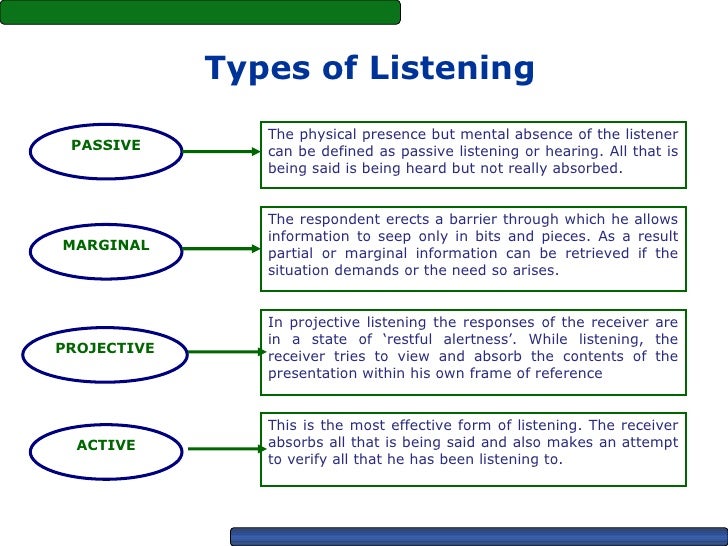 Types of Listening

PASSIVE

The physical presence but mental absence of the listener can be defined as passive listening or hearing. All that is being said is being heard but not really absorbed.

MARGINAL

The respondent erects a barrier through which he allows information to seep only in bits and pieces. As a result partial or marginal information can be retrieved if the situation demands or the need so arises.

PROJECTIVE

In projective listening the responses of the receiver are in a state of ‘restful alertness’. While listening, the receiver tries to view and absorb the contents of the presentation within his own frame of reference

ACTIVE

This is the most effective form of listening. The receiver absorbs all that is being said and also makes an attempt to verify all that he has been listening to.